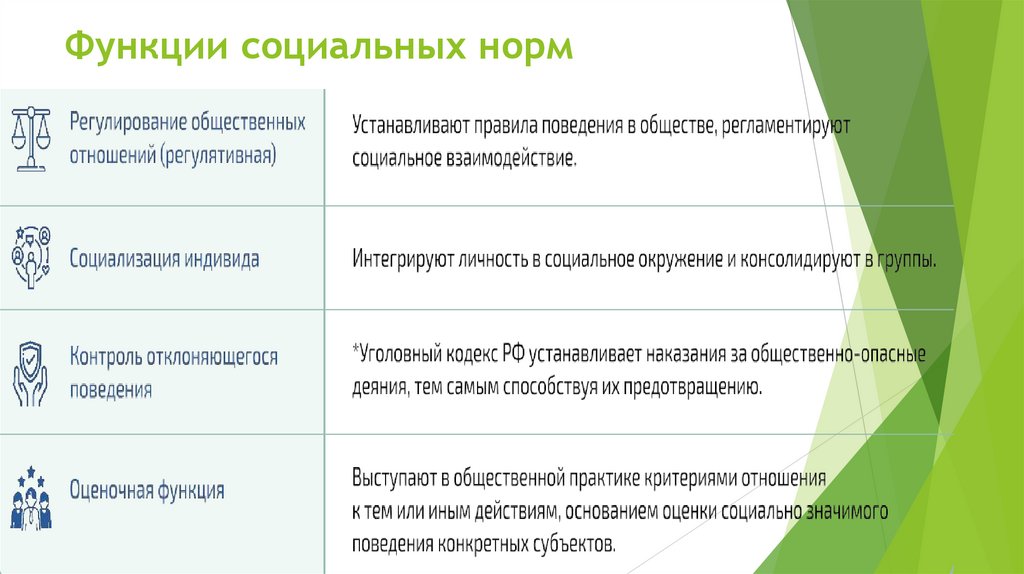 Функции социальных норм

| | |
|---|---|
| Регулирование общественных отношений (регулятивная) | Устанавливают правила поведения в обществе, регламентируют социальное взаимодействие. |
| Социализация индивида | Интегрируют личность в социальное окружение и консолидируют в группы. |
| Контроль отклоняющегося поведения | *Уголовный кодекс РФ устанавливает наказания за общественно-опасные деяния, тем самым способствуя их предотвращению. |
| Оценочная функция | Выступают в общественной практике критериями отношения к тем или иным действиям, основанием оценки социально значимого поведения конкретных субъектов. |